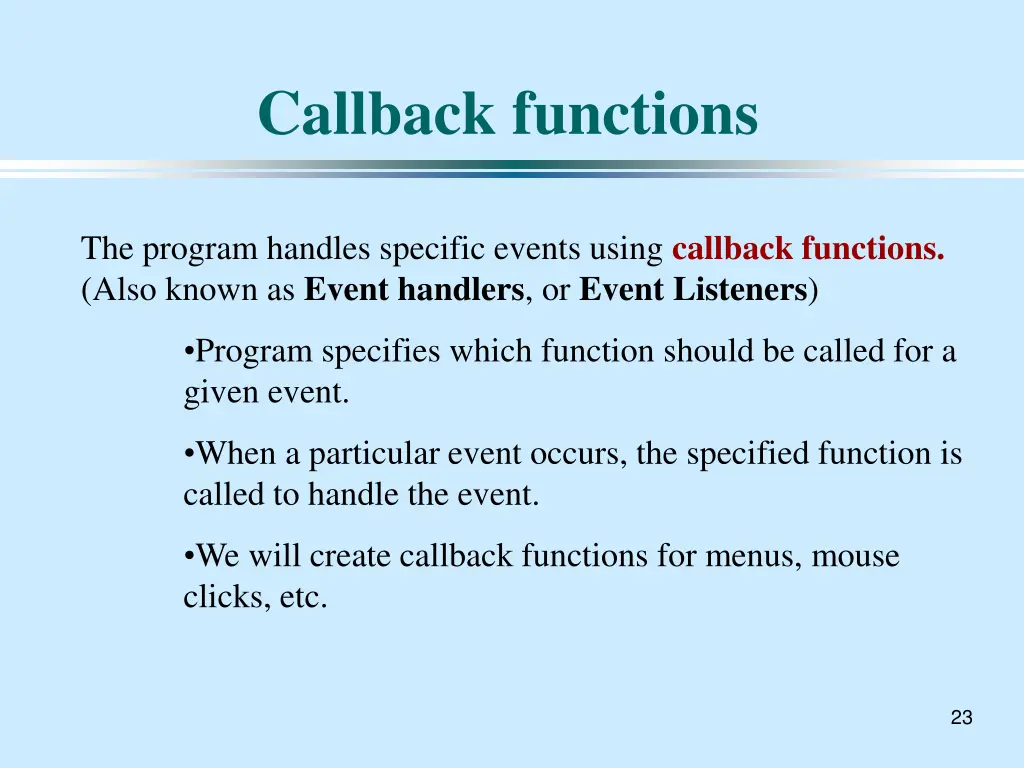 Callback functions

The program handles specific events using callback functions. (Also known as Event handlers, or Event Listeners)

•Program specifies which function should be called for a given event.

•When a particular event occurs, the specified function is called to handle the event.

•We will create callback functions for menus, mouse clicks, etc.

23